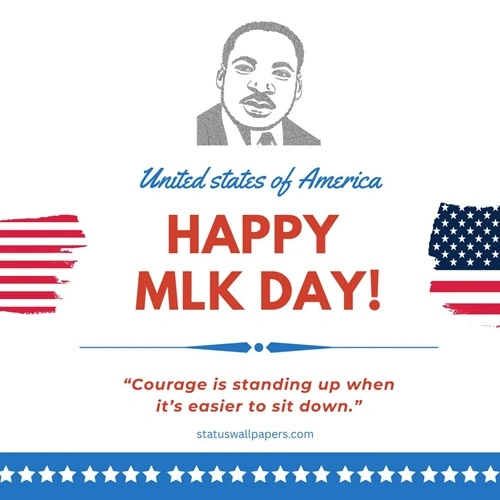 United states of America

HAPPY MLK DAY!

“Courage is standing up when it’s easier to sit down.”

statuswallpapers.com